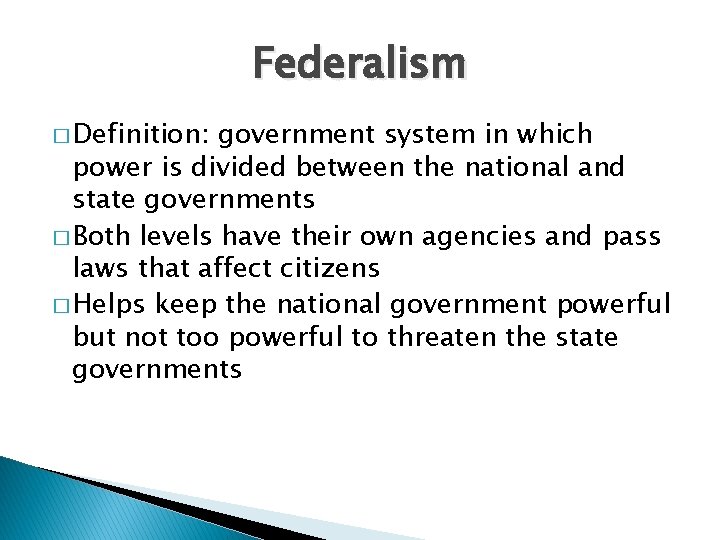 Federalism

□ Definition: government system in which power is divided between the national and state governments

□ Both levels have their own agencies and pass laws that affect citizens

□ Helps keep the national government powerful but not too powerful to threaten the state governments